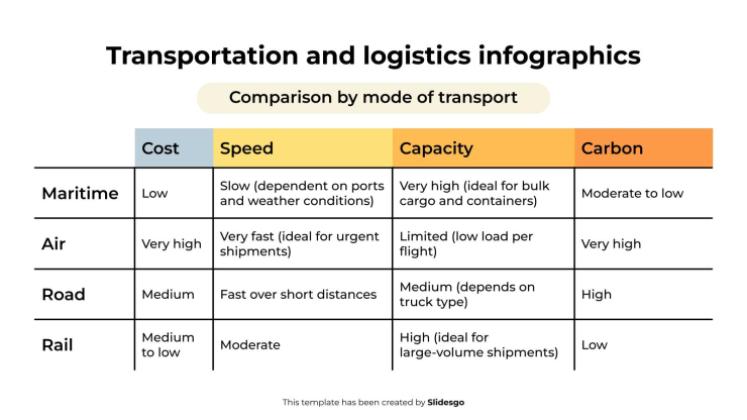 Transportation and logistics infographics

Comparison by mode of transport

| | Cost | Speed | Capacity | Carbon |
|---|---|---|---|---|
| Maritime | Low | Slow (dependent on ports and weather conditions) | Very high (ideal for bulk cargo and containers) | Moderate to low |
| Air | Very high | Very fast (ideal for urgent shipments) | Limited (low load per flight) | Very high |
| Road | Medium | Fast over short distances | Medium (depends on truck type) | High |
| Rail | Medium to low | Moderate | High (ideal for large-volume shipments) | Low |

This template has been created by Slidesgo